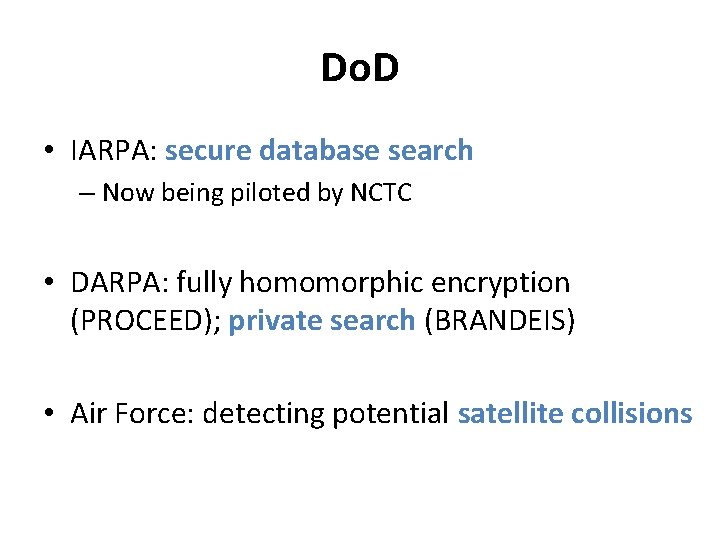 DoD

• IARPA: secure database search
  – Now being piloted by NCTC

• DARPA: fully homomorphic encryption (PROCEED); private search (BRANDEIS)

• Air Force: detecting potential satellite collisions